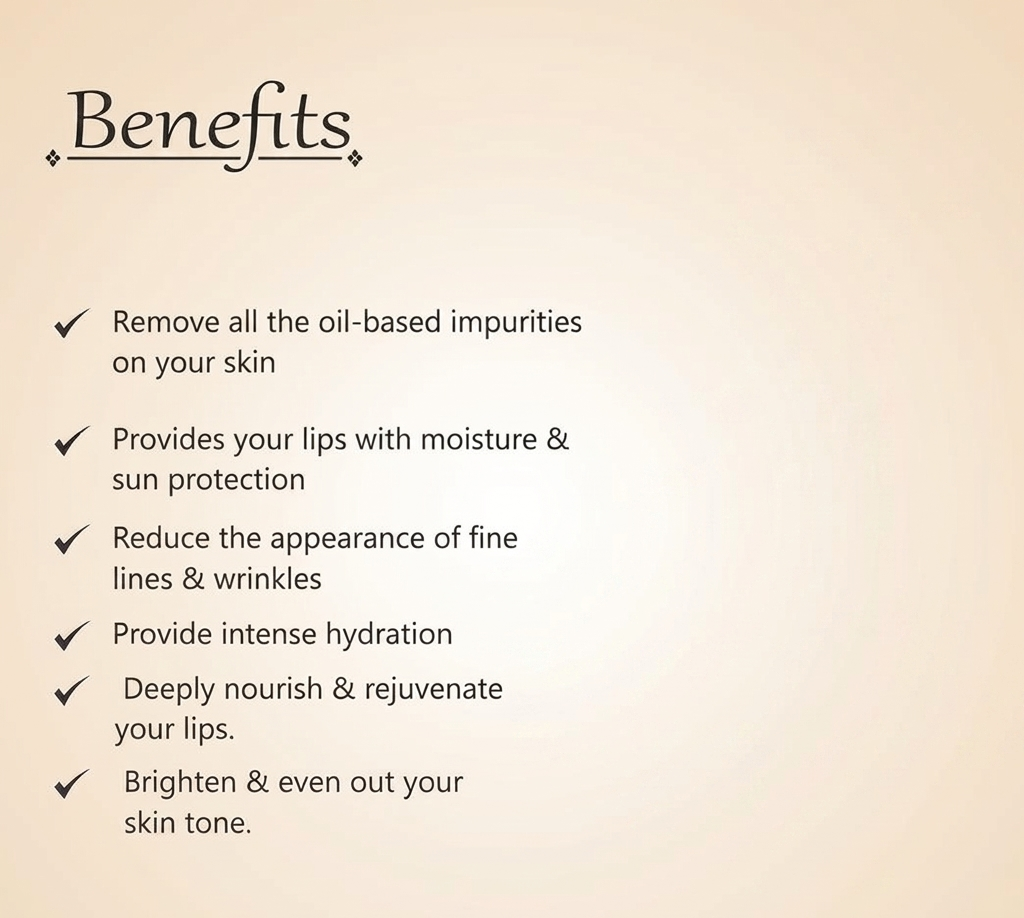 Benefits

✓ Remove all the oil-based impurities on your skin

✓ Provides your lips with moisture & sun protection

✓ Reduce the appearance of fine lines & wrinkles

✓ Provide intense hydration

✓ Deeply nourish & rejuvenate your lips.

✓ Brighten & even out your skin tone.